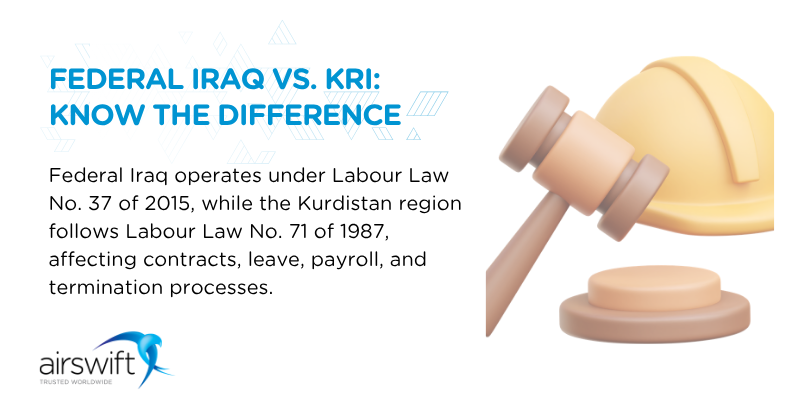 FEDERAL IRAQ VS. KRI: KNOW THE DIFFERENCE

Federal Iraq operates under Labour Law No. 37 of 2015, while the Kurdistan region follows Labour Law No. 71 of 1987, affecting contracts, leave, payroll, and termination processes.

airswift
TRUSTED WORLDWIDE